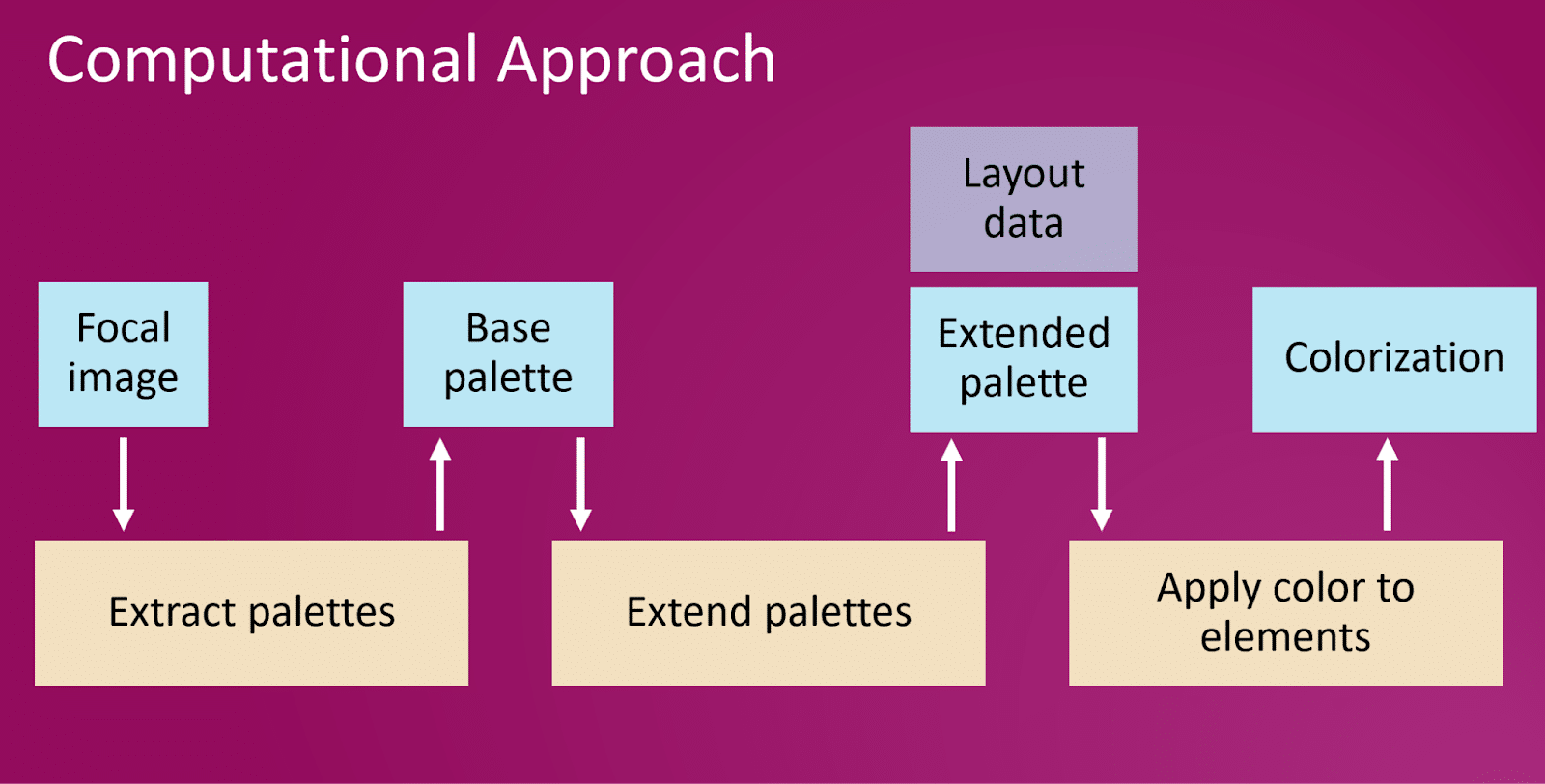 Computational Approach

Layout data

Focal image

Base palette

Extended palette

Colorization

Extract palettes

Extend palettes

Apply color to elements